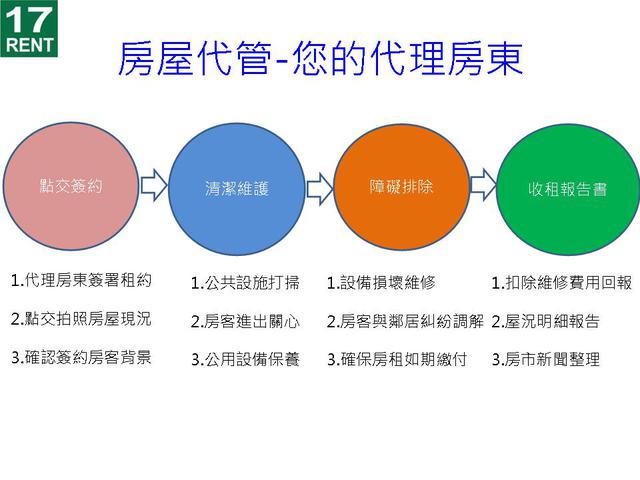 17
RENT

房屋代管-您的代理房東

點交簽約

清潔維護

障礙排除

收租報告書

1.代理房東簽署租約
2.點交拍照房屋現況
3.確認簽約房客背景

1.公共設施打掃
2.房客進出關心
3.公用設備保養

1.設備損壞維修
2.房客與鄰居糾紛調解
3.確保房租如期繳付

1.扣除維修費用回報
2.屋況明細報告
3.房市新聞整理